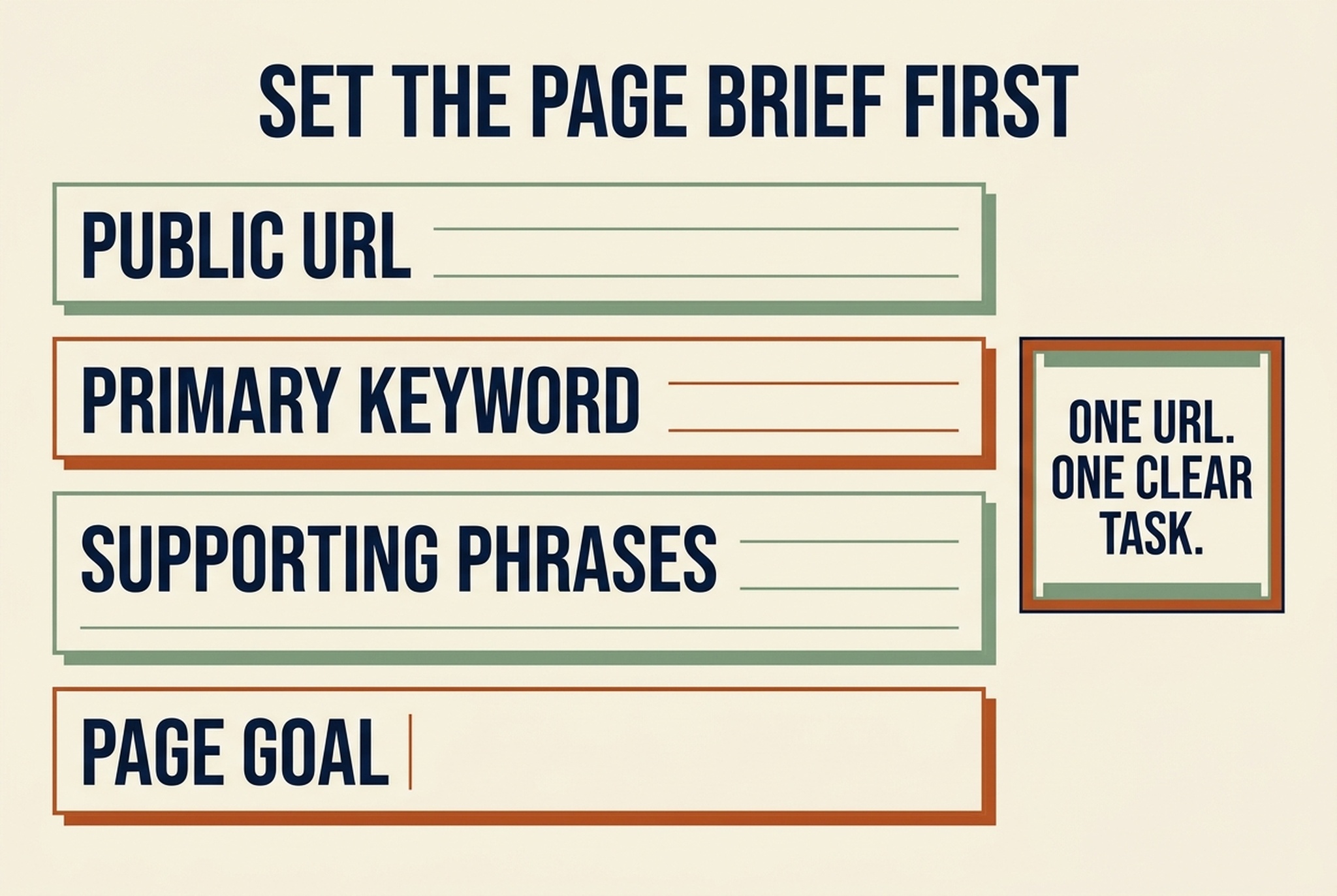 SET THE PAGE BRIEF FIRST

PUBLIC URL

PRIMARY KEYWORD

SUPPORTING PHRASES

PAGE GOAL

ONE URL. ONE CLEAR TASK.